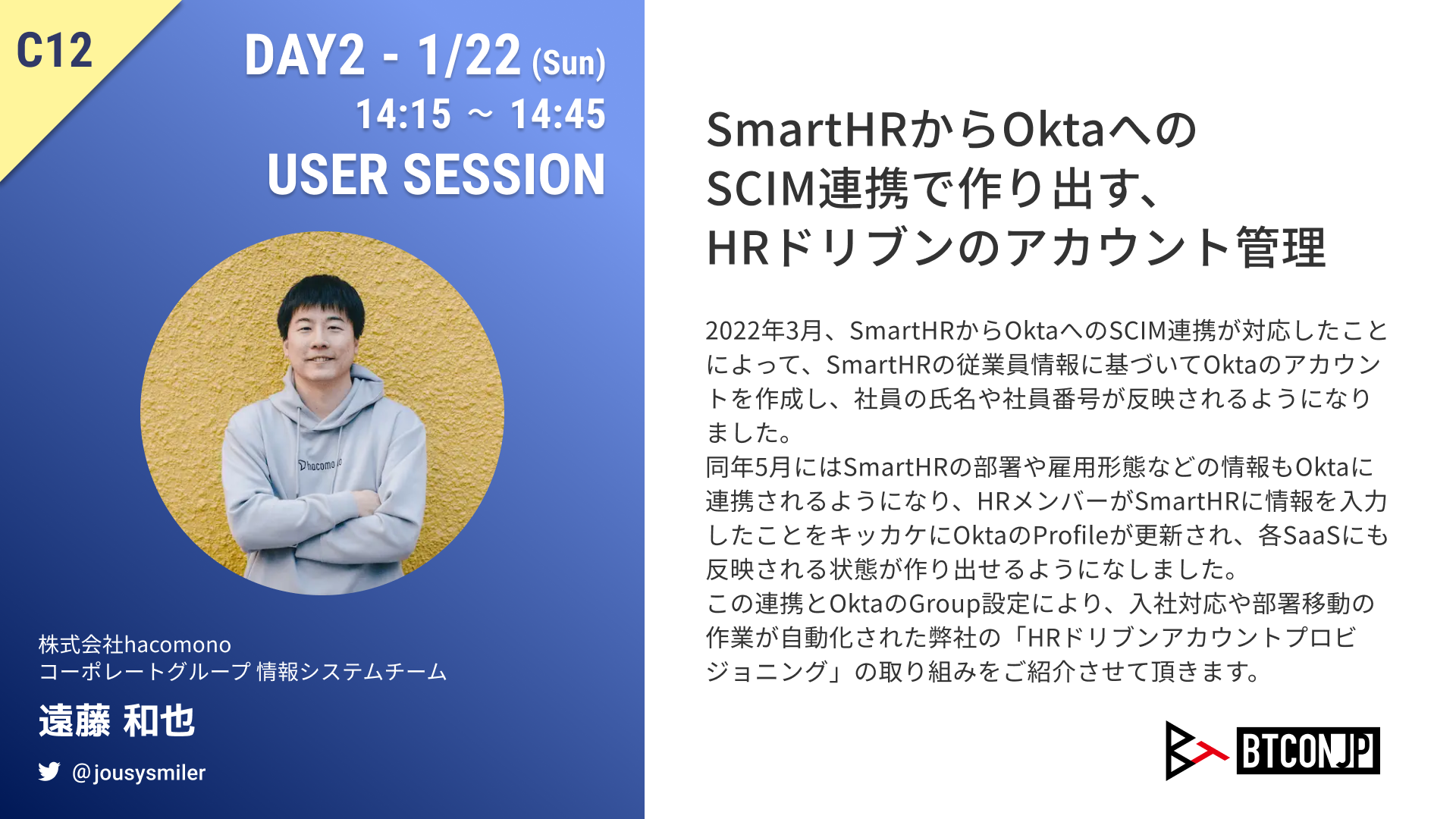 C12

DAY2 - 1/22 (Sun)
14:15 ～ 14:45
USER SESSION

hacomono

株式会社hacomono
コーポレートグループ 情報システムチーム
遠藤 和也
@jousysmiler

SmartHRからOktaへの
SCIM連携で作り出す、
HRドリブンのアカウント管理

2022年3月、SmartHRからOktaへのSCIM連携が対応したことによって、SmartHRの従業員情報に基づいてOktaのアカウントを作成し、社員の氏名や社員番号が反映されるようになりました。
同年5月にはSmartHRの部署や雇用形態などの情報もOktaに連携されるようになり、HRメンバーがSmartHRに情報を入力したことをキッカケにOktaのProfileが更新され、各SaaSにも反映される状態が作り出せるようになしました。
この連携とOktaのGroup設定により、入社対応や部署移動の作業が自動化された弊社の「HRドリブンアカウントプロビジョニング」の取り組みをご紹介させて頂きます。

BTCONJP